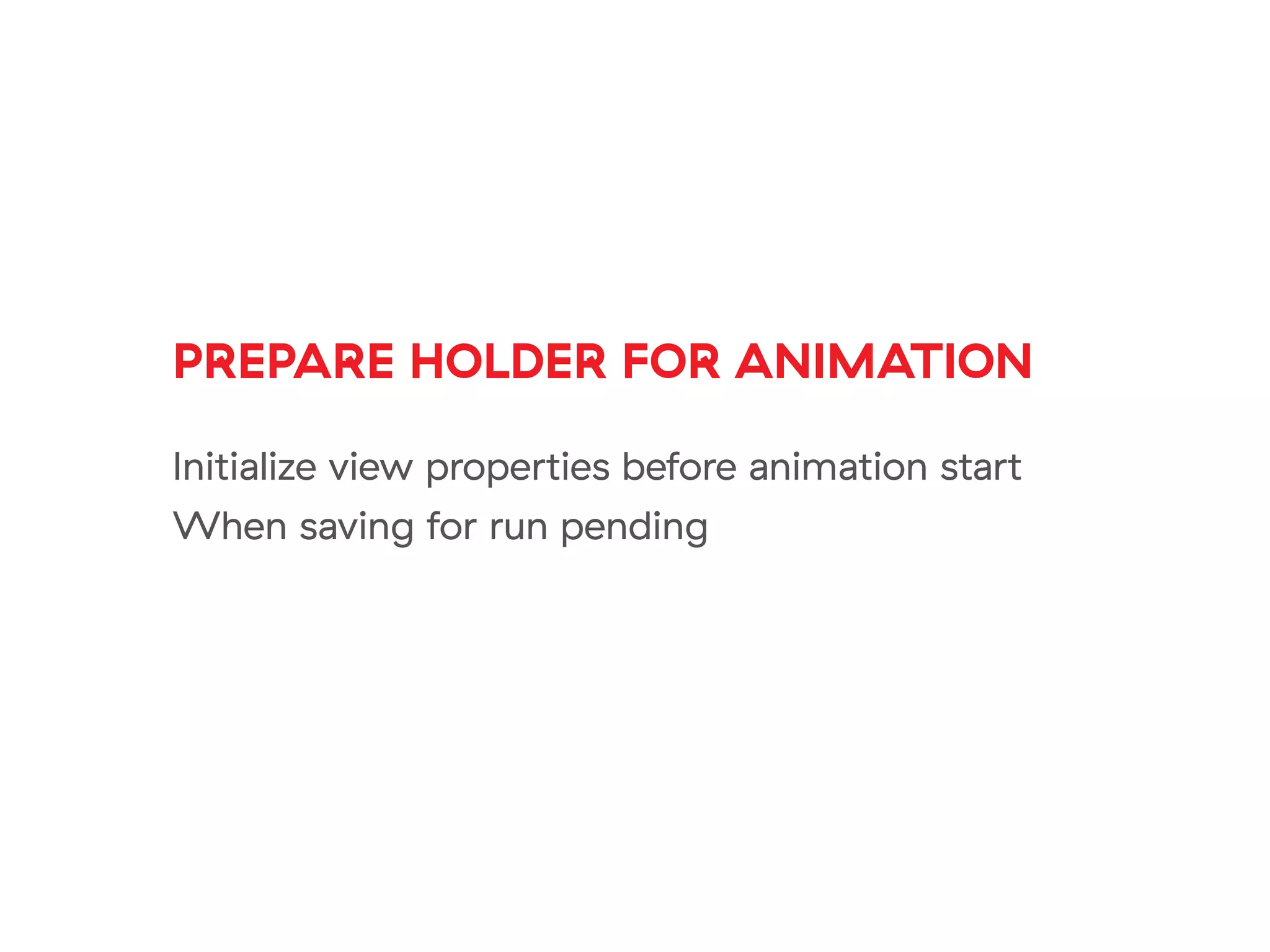 PREPARE HOLDER FOR ANIMATION

Initialize view properties before animation start

When saving for run pending